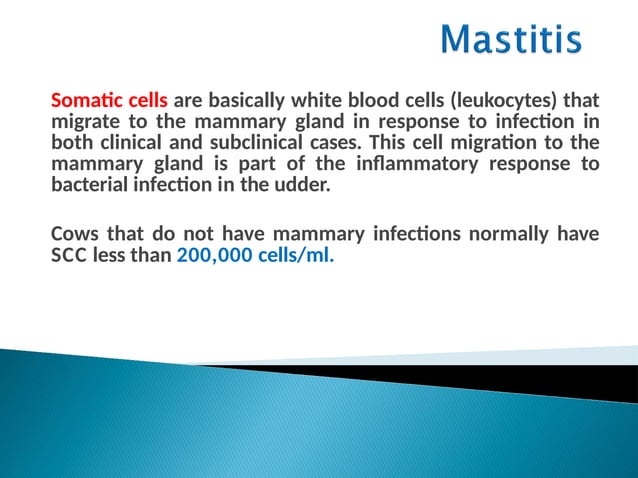 Mastitis

Somatic cells are basically white blood cells (leukocytes) that migrate to the mammary gland in response to infection in both clinical and subclinical cases. This cell migration to the mammary gland is part of the inflammatory response to bacterial infection in the udder.

Cows that do not have mammary infections normally have SCC less than 200,000 cells/ml.